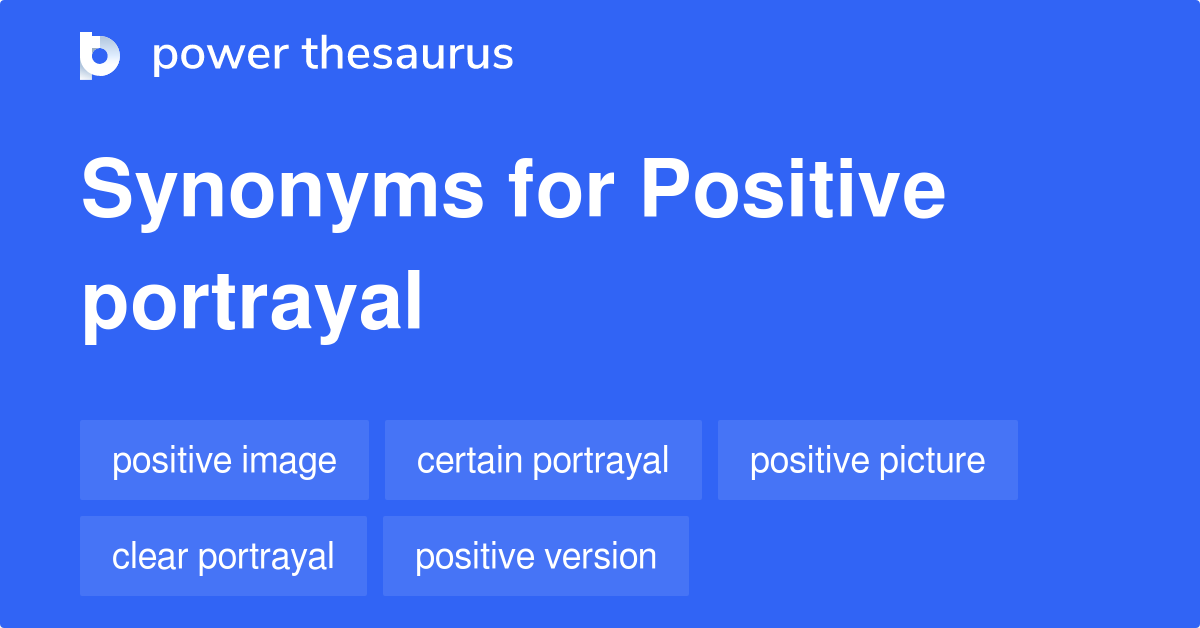 power thesaurus

Synonyms for Positive portrayal

positive image
certain portrayal
positive picture
clear portrayal
positive version